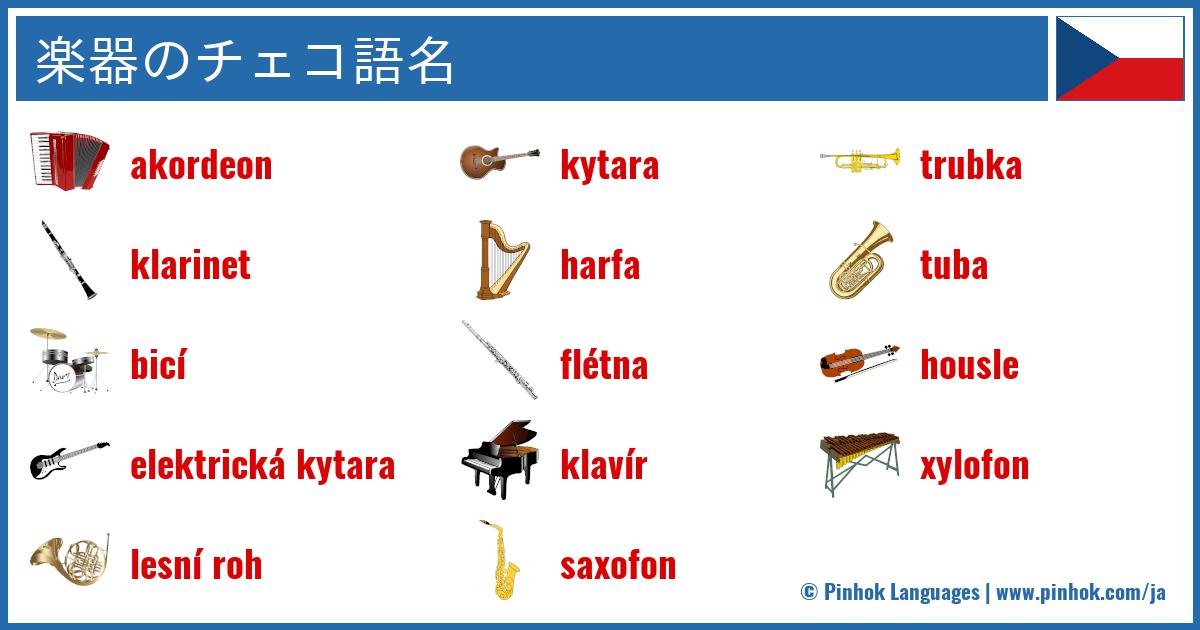 楽器のチェコ語名

akordeon

klarinet

bicí

elektrická kytara

lesní roh

kytara

harfa

flétna

klavír

saxofon

trubka

tuba

housle

xylofon

© Pinhok Languages | www.pinhok.com/ja